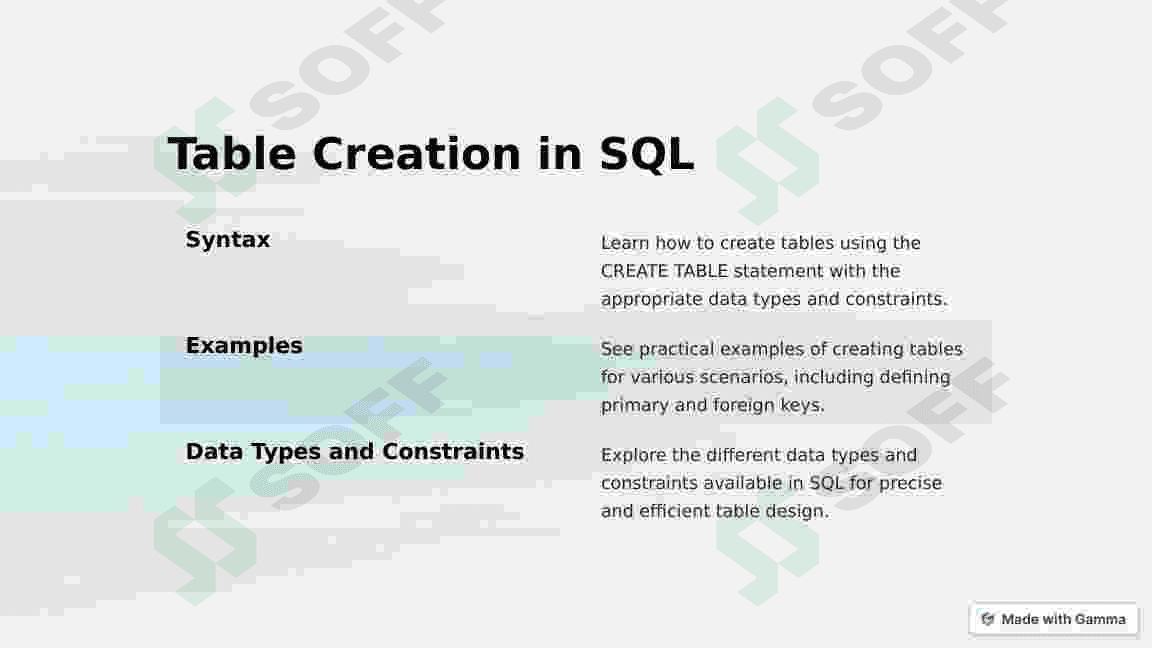 SOFF SOFF

Table Creation in SQL

Syntax

Learn how to create tables using the CREATE TABLE statement with the appropriate data types and constraints.

Examples

See practical examples of creating tables for various scenarios, including defining primary and foreign keys.

Data Types and Constraints

Explore the different data types and constraints available in SQL for precise and efficient table design.

SOFF SOFF

Made with Gamma